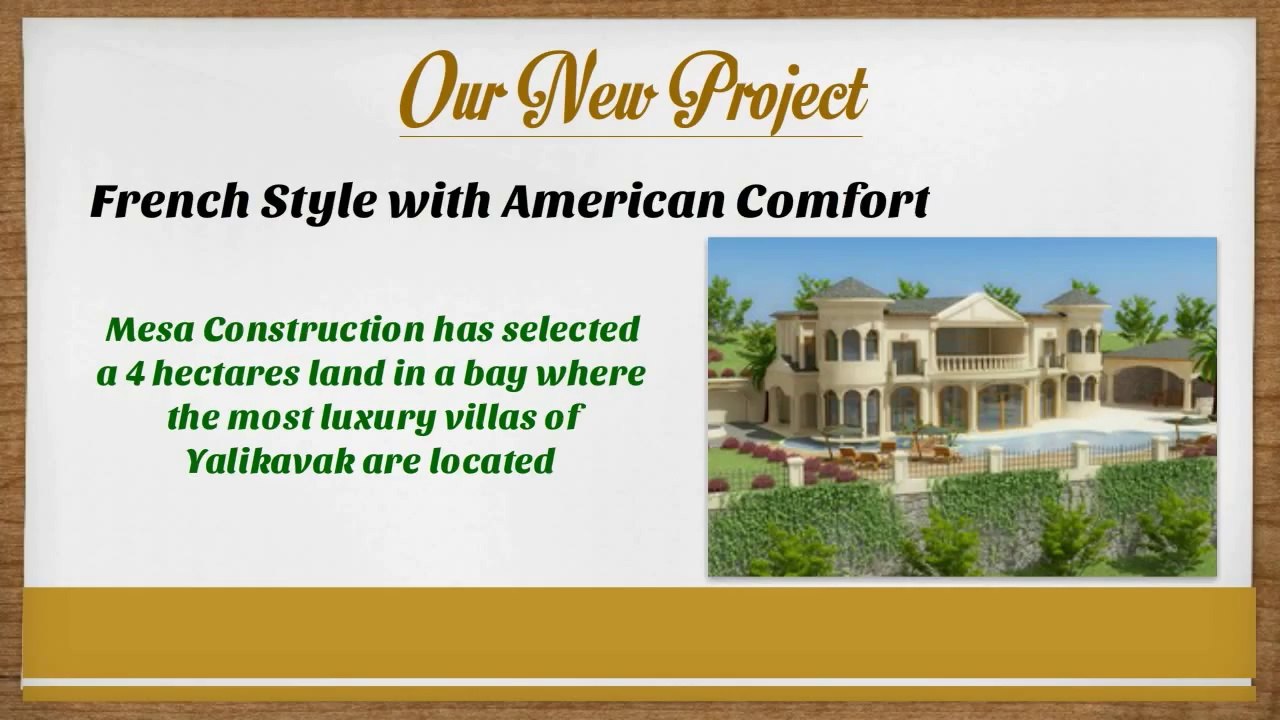 Our New Project

French Style with American Comfort

Mesa Construction has selected a 4 hectares land in a bay where the most luxury villas of Yalikavak are located